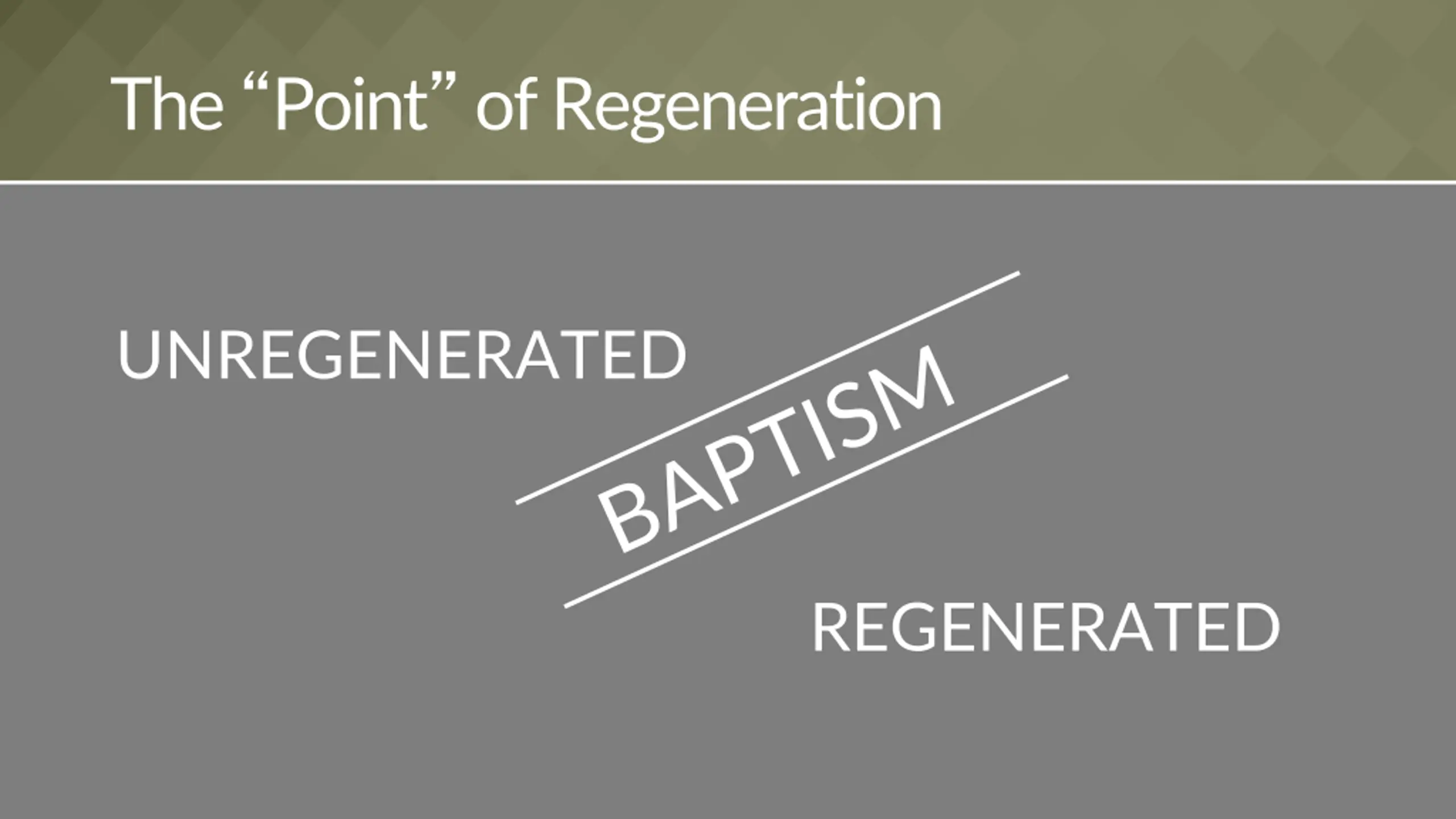 The “Point” of Regeneration

UNREGENERATED

BAPTISM

REGENERATED